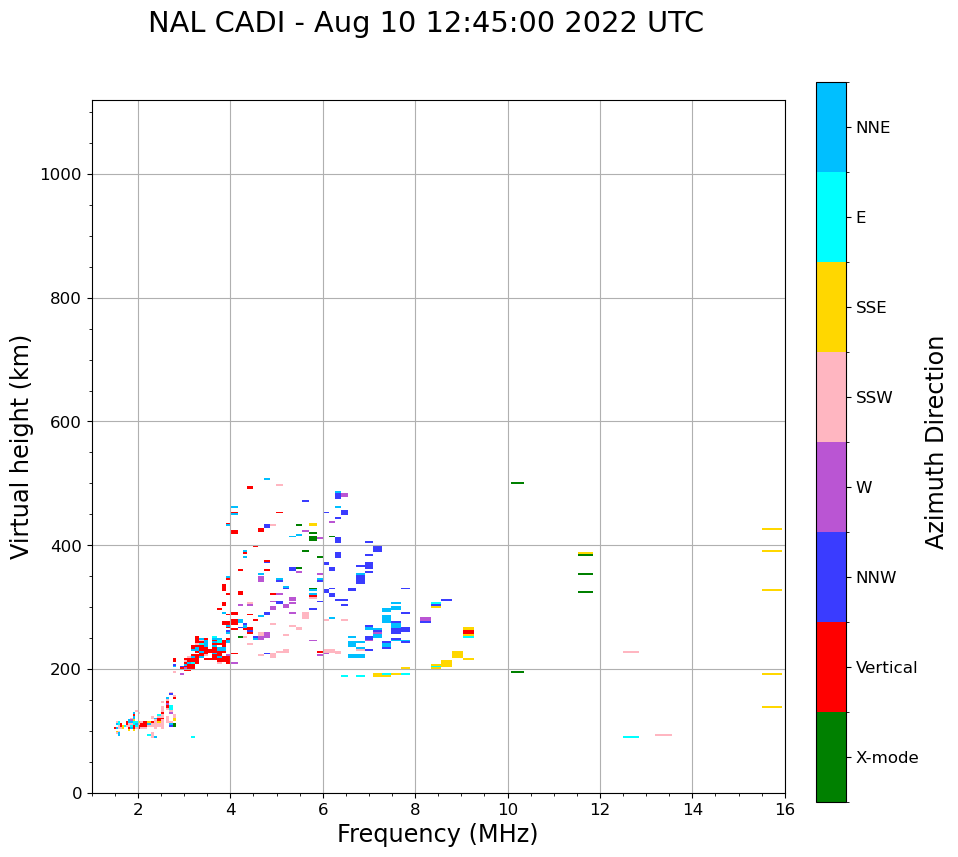 NAL CADI - Aug 10 12:45:00 2022 UTC

Virtual height (km)

1000
800
600
400
200
0

2
4
6
8
10
12
14
16

Frequency (MHz)

NNE
E
SSE
SSW
W
NNW
Vertical
X-mode

Azimuth Direction